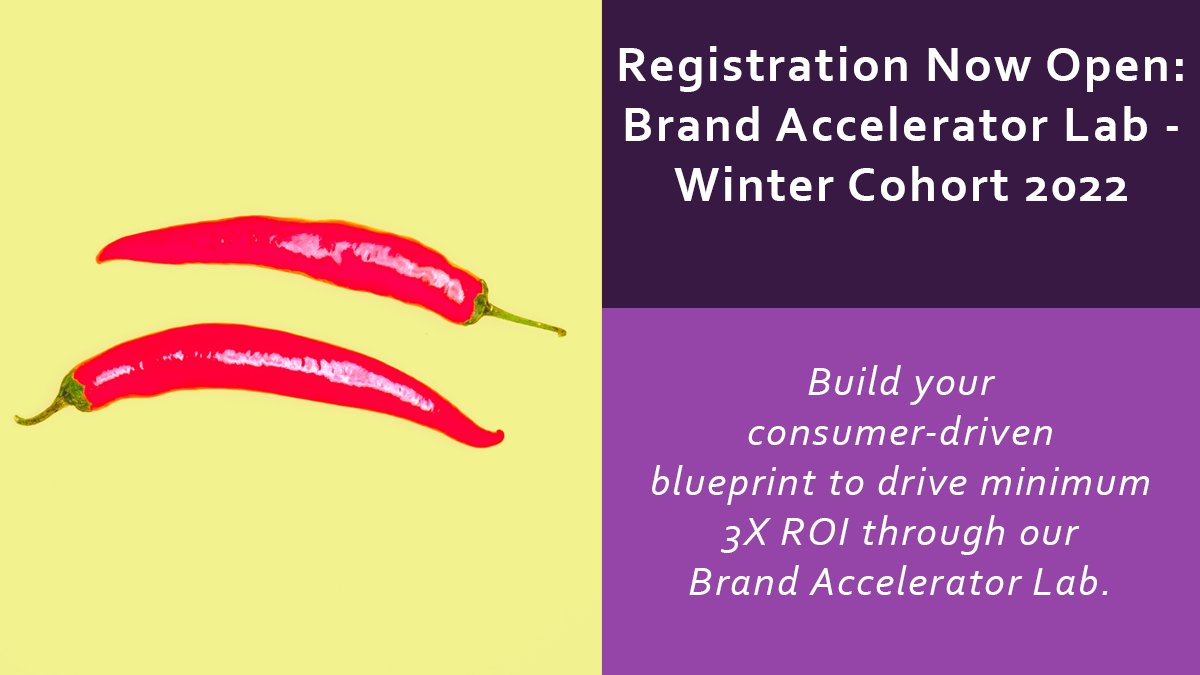 Registration Now Open: Brand Accelerator Lab - Winter Cohort 2022

Build your consumer-driven blueprint to drive minimum 3X ROI through our Brand Accelerator Lab.